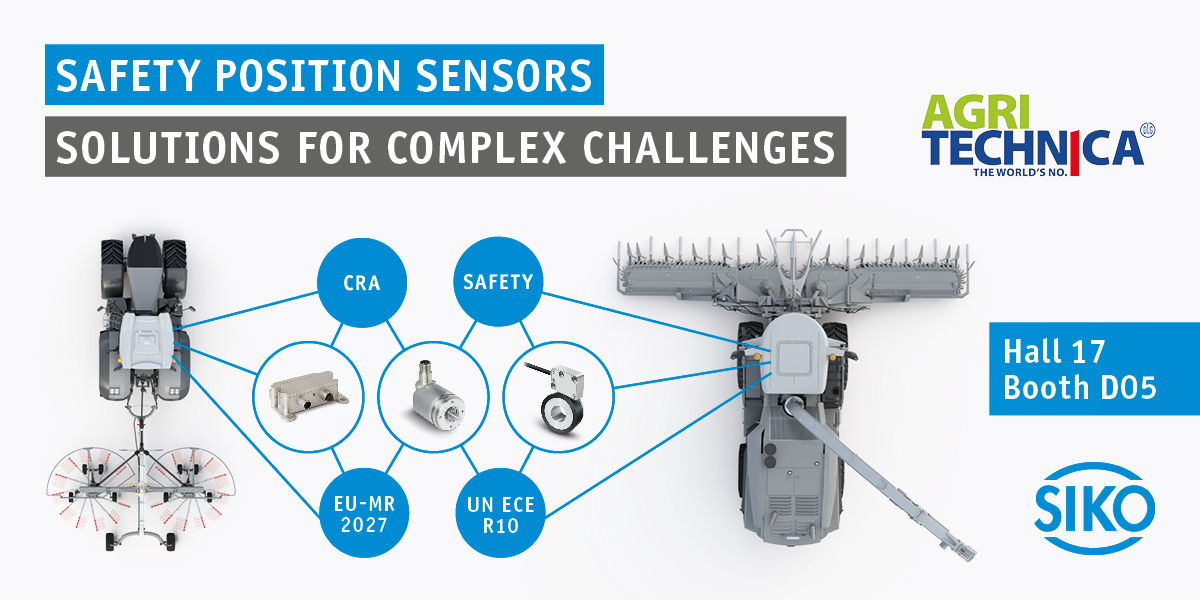 SAFETY POSITION SENSORS

SOLUTIONS FOR COMPLEX CHALLENGES

AGRI TECHNICA THE WORLD'S NO. 1

CRA

SAFETY

EU-MR 2027

UN ECE R10

Hall 17 Booth D05

SIKO